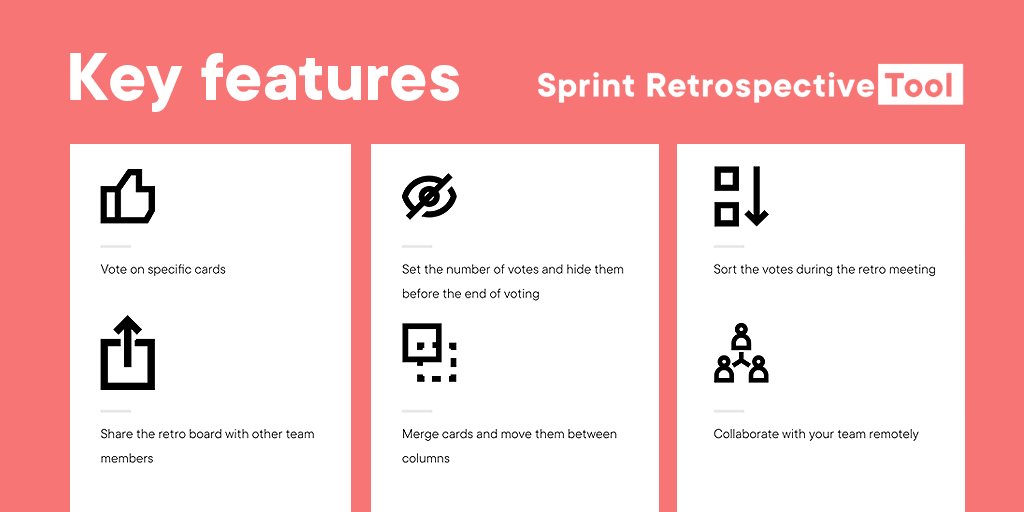 Key features

Sprint Retrospective Tool

Vote on specific cards

Share the retro board with other team members

Set the number of votes and hide them before the end of voting

Merge cards and move them between columns

Sort the votes during the retro meeting

Collaborate with your team remotely